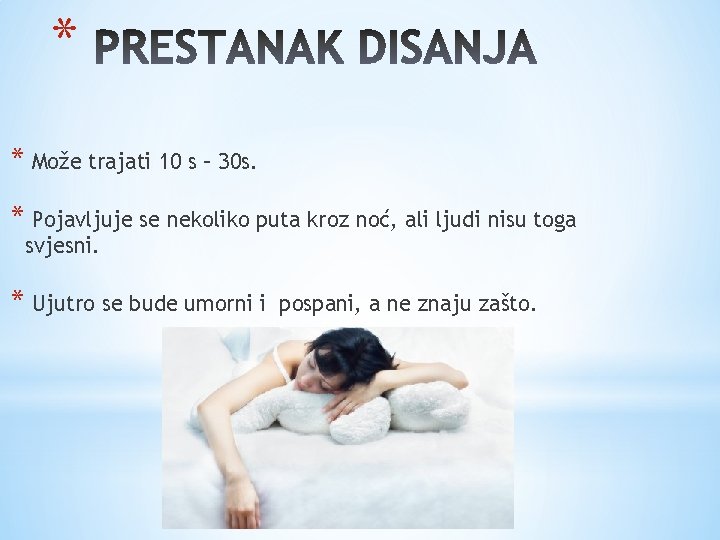 * PRESTANAK DISANJA

* Može trajati 10 s – 30s.

* Pojavljuje se nekoliko puta kroz noć, ali ljudi nisu toga svjesni.

* Ujutro se bude umorni i pospani, a ne znaju zašto.